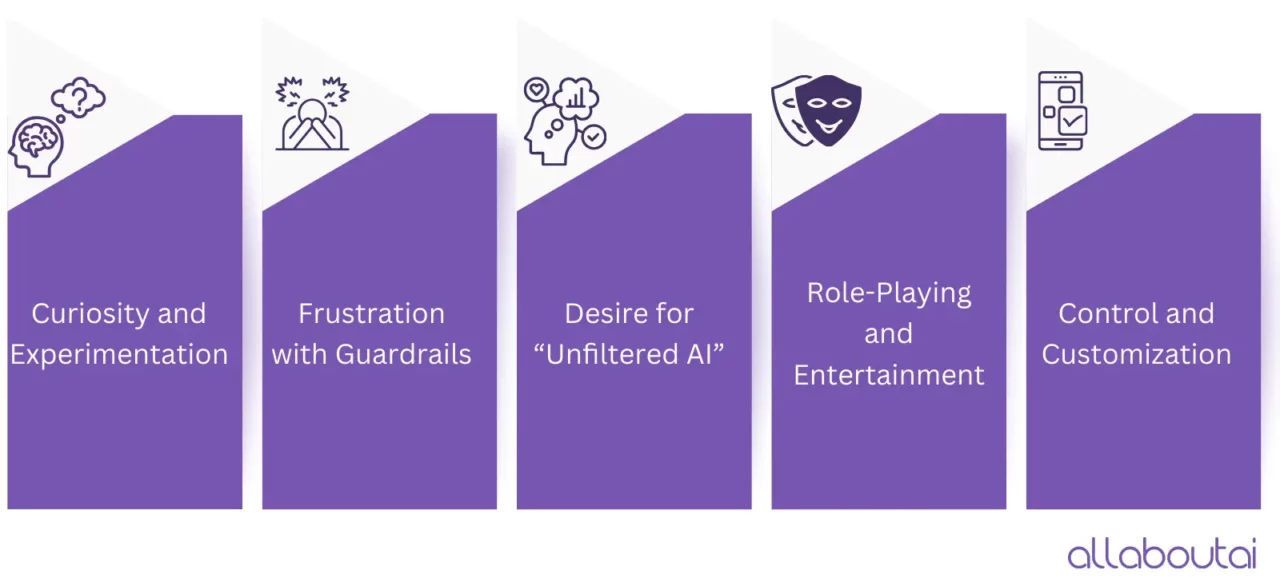 Curiosity and Experimentation

Frustration with Guardrails

Desire for “Unfiltered AI”

Role-Playing and Entertainment

Control and Customization

allaboutai